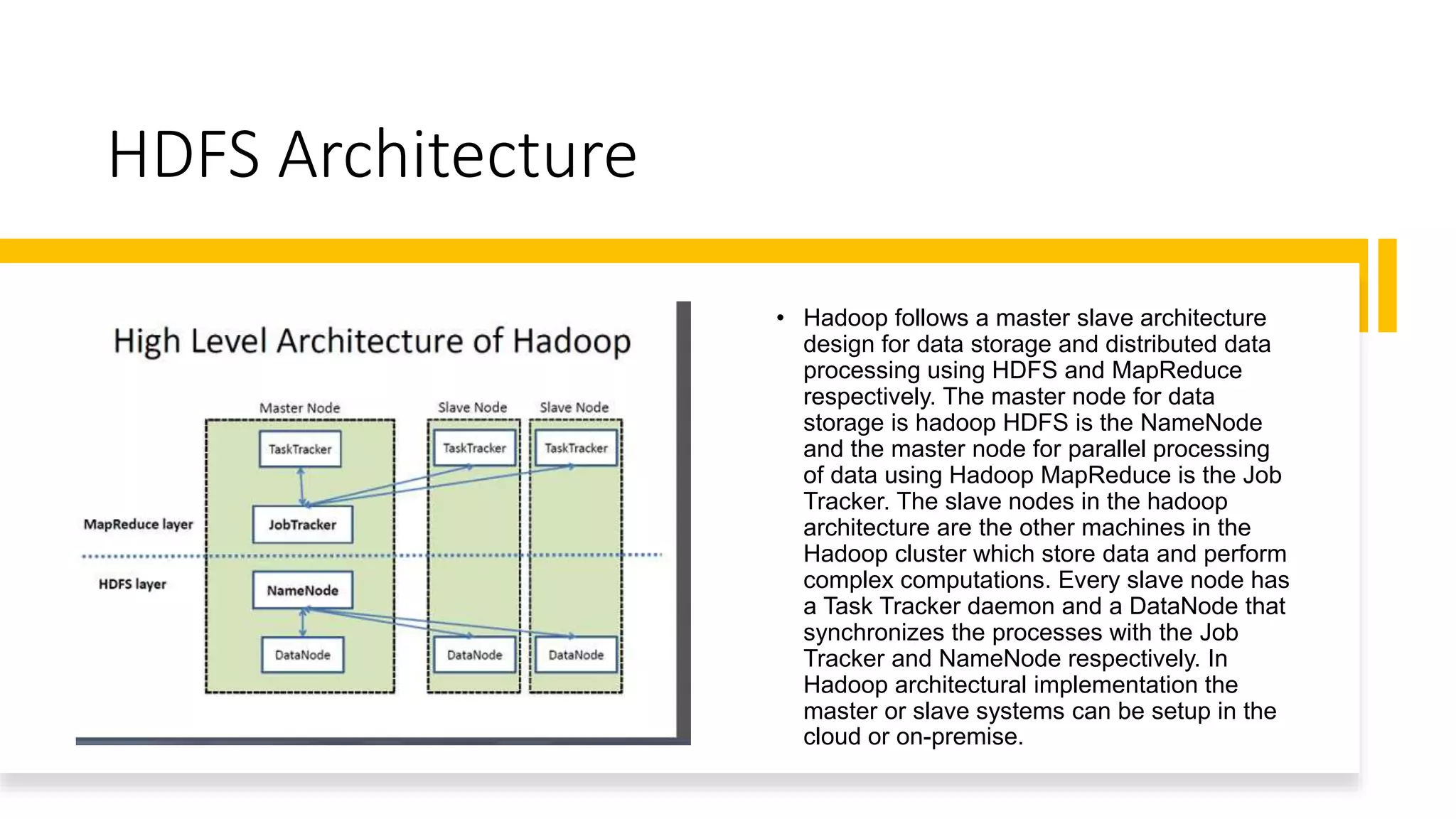 HDFS Architecture

High Level Architecture of Hadoop

Master Node

Slave Node

Slave Node

TaskTracker

TaskTracker

TaskTracker

MapReduce layer

JobTracker

HDFS layer

NameNode

DataNode

DataNode

DataNode

• Hadoop follows a master slave architecture design for data storage and distributed data processing using HDFS and MapReduce respectively. The master node for data storage is hadoop HDFS is the NameNode and the master node for parallel processing of data using Hadoop MapReduce is the Job Tracker. The slave nodes in the hadoop architecture are the other machines in the Hadoop cluster which store data and perform complex computations. Every slave node has a Task Tracker daemon and a DataNode that synchronizes the processes with the Job Tracker and NameNode respectively. In Hadoop architectural implementation the master or slave systems can be setup in the cloud or on-premise.